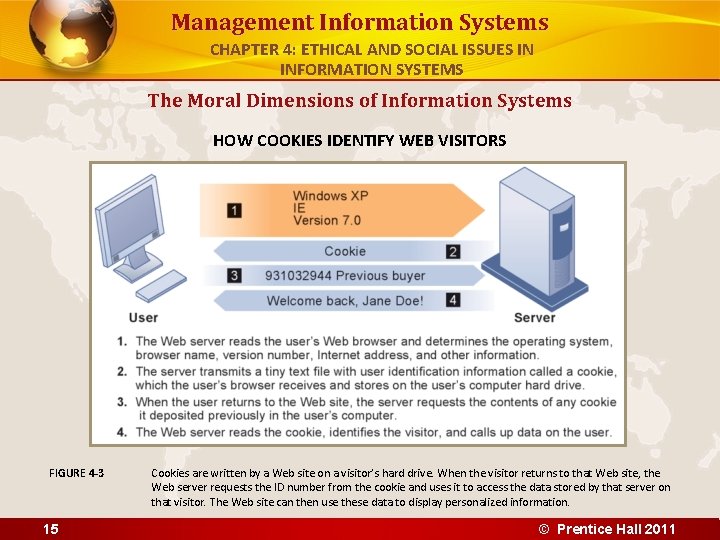 Management Information Systems
CHAPTER 4: ETHICAL AND SOCIAL ISSUES IN INFORMATION SYSTEMS

The Moral Dimensions of Information Systems

HOW COOKIES IDENTIFY WEB VISITORS

1 Windows XP IE Version 7.0

Cookie 2

3 931032944 Previous buyer

Welcome back, Jane Doe! 4

User

Server

1. The Web server reads the user's Web browser and determines the operating system, browser name, version number, Internet address, and other information.
2. The server transmits a tiny text file with user identification information called a cookie, which the user's browser receives and stores on the user's computer hard drive.
3. When the user returns to the Web site, the server requests the contents of any cookie it deposited previously in the user's computer.
4. The Web server reads the cookie, identifies the visitor, and calls up data on the user.

FIGURE 4-3 Cookies are written by a Web site on a visitor's hard drive. When the visitor returns to that Web site, the Web server requests the ID number from the cookie and uses it to access the data stored by that server on that visitor. The Web site can then use these data to display personalized information.

15

© Prentice Hall 2011